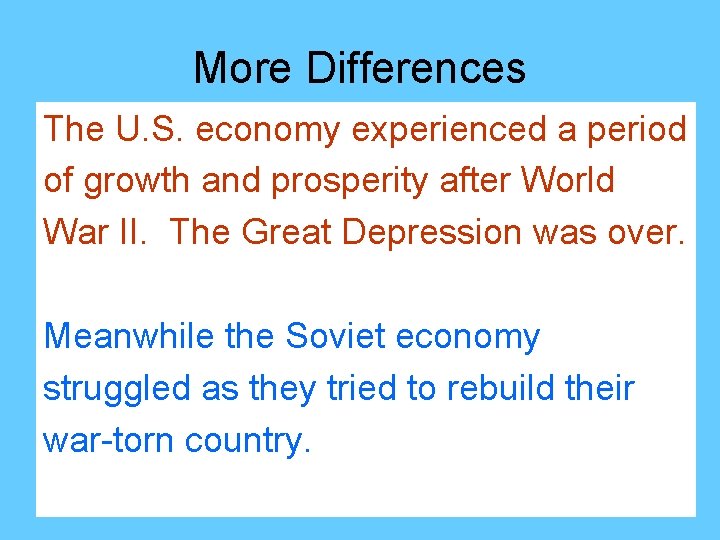 More Differences

The U.S. economy experienced a period of growth and prosperity after World War II.  The Great Depression was over.

Meanwhile the Soviet economy struggled as they tried to rebuild their war-torn country.